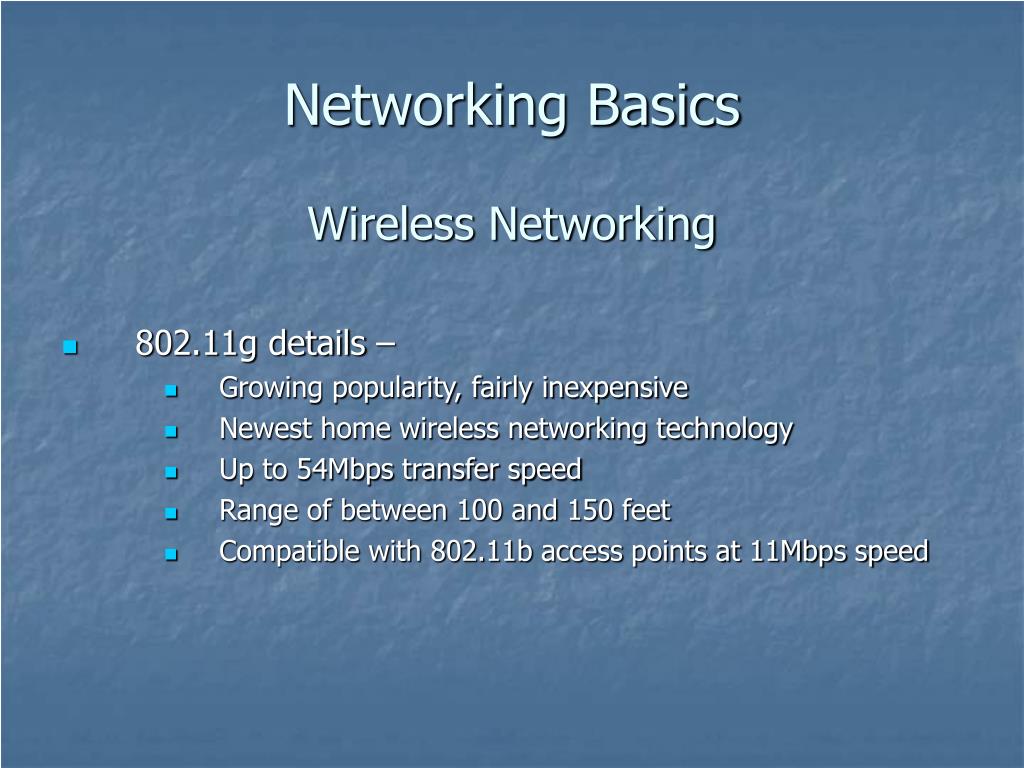 Networking Basics

Wireless Networking

- 802.11g details –
  - Growing popularity, fairly inexpensive
  - Newest home wireless networking technology
  - Up to 54Mbps transfer speed
  - Range of between 100 and 150 feet
  - Compatible with 802.11b access points at 11Mbps speed